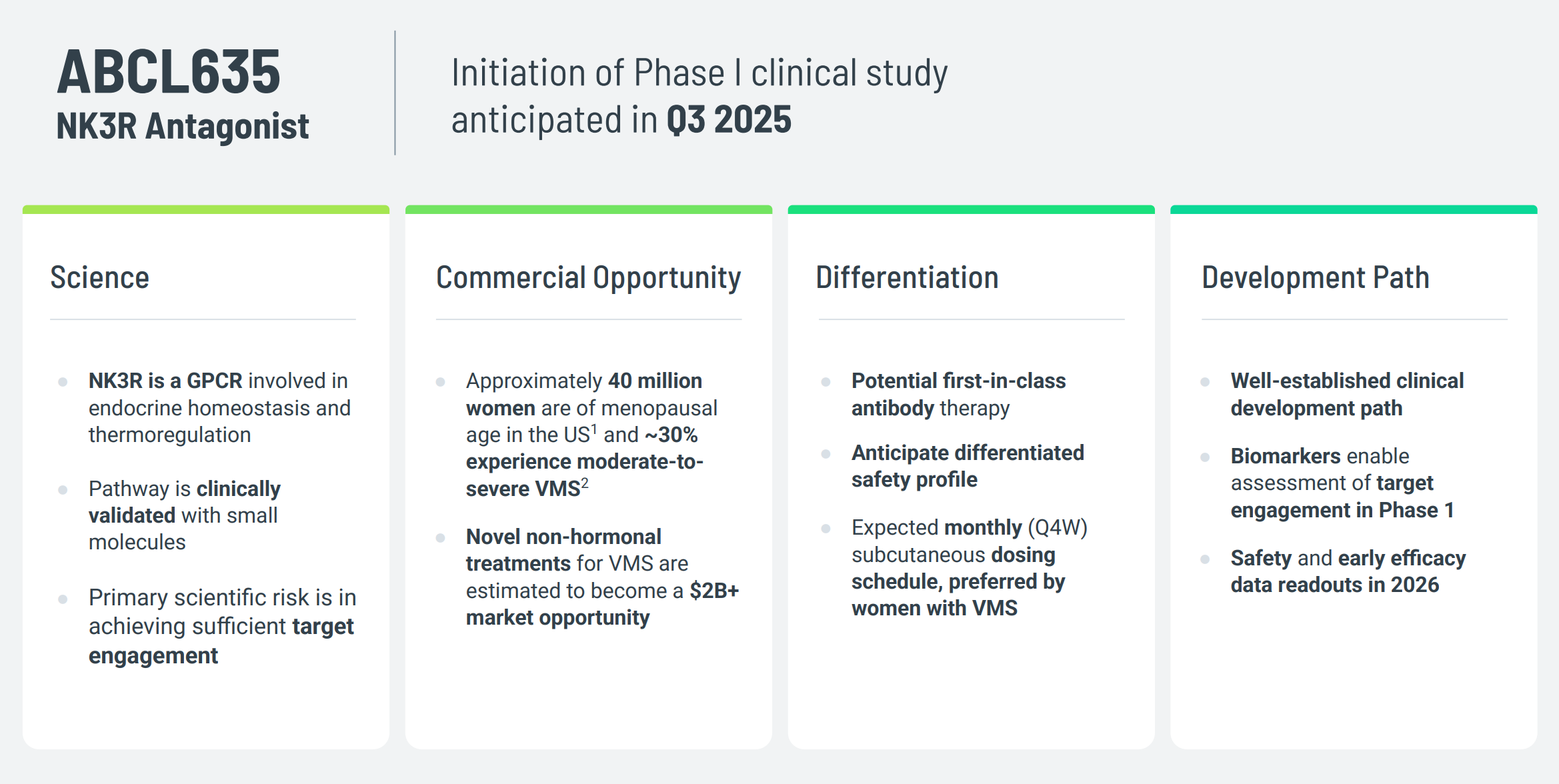 ABCL635
NK3R Antagonist

Initiation of Phase I clinical study anticipated in Q3 2025

Science

- NK3R is a GPCR involved in endocrine homeostasis and thermoregulation
- Pathway is clinically validated with small molecules
- Primary scientific risk is in achieving sufficient target engagement

Commercial Opportunity

- Approximately 40 million women are of menopausal age in the US$^1$ and ~30% experience moderate-to-severe VMS$^2$
- Novel non-hormonal treatments for VMS are estimated to become a $2B+ market opportunity

Differentiation

- Potential first-in-class antibody therapy
- Anticipate differentiated safety profile
- Expected monthly (Q4W) subcutaneous dosing schedule, preferred by women with VMS

Development Path

- Well-established clinical development path
- Biomarkers enable assessment of target engagement in Phase 1
- Safety and early efficacy data readouts in 2026